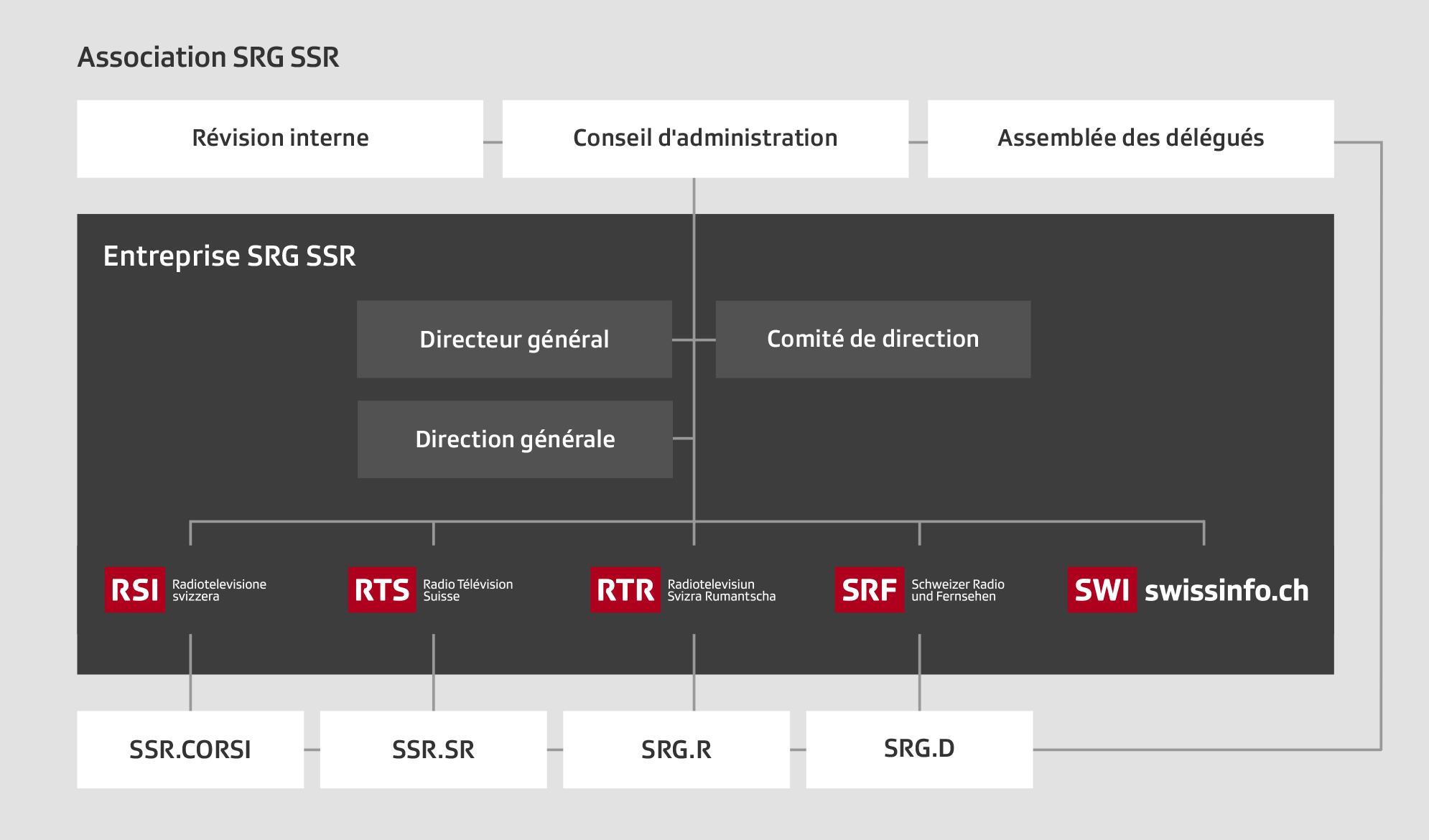 Association SRG SSR

Révision interne

Conseil d'administration

Assemblée des délégués

Entreprise SRG SSR

Directeur général

Comité de direction

Direction générale

RSI Radiotelevisione svizzera

RTS Radio Télévision Suisse

RTR Radiotelevisiun Svizra Rumantscha

SRF Schweizer Radio und Fernsehen

SWI swissinfo.ch

SSR.CORSI

SSR.SR

SRG.R

SRG.D